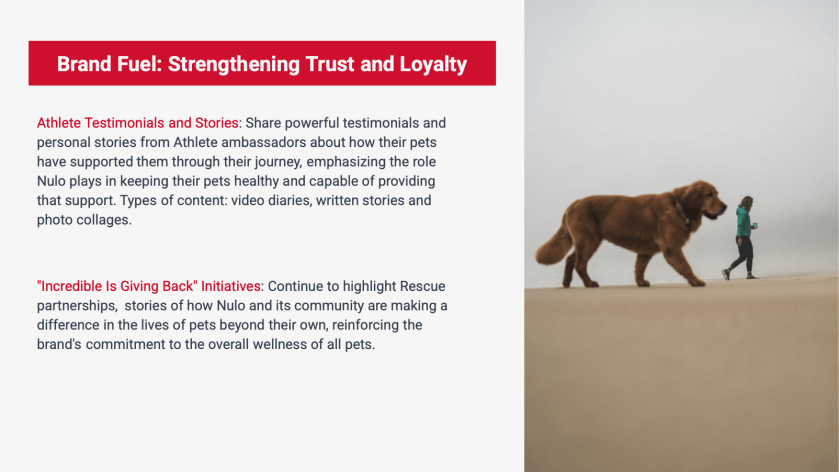 Brand Fuel: Strengthening Trust and Loyalty

Athlete Testimonials and Stories: Share powerful testimonials and personal stories from Athlete ambassadors about how their pets have supported them through their journey, emphasizing the role Nulo plays in keeping their pets healthy and capable of providing that support. Types of content: video diaries, written stories and photo collages.

"Incredible Is Giving Back" Initiatives: Continue to highlight Rescue partnerships, stories of how Nulo and its community are making a difference in the lives of pets beyond their own, reinforcing the brand's commitment to the overall wellness of all pets.